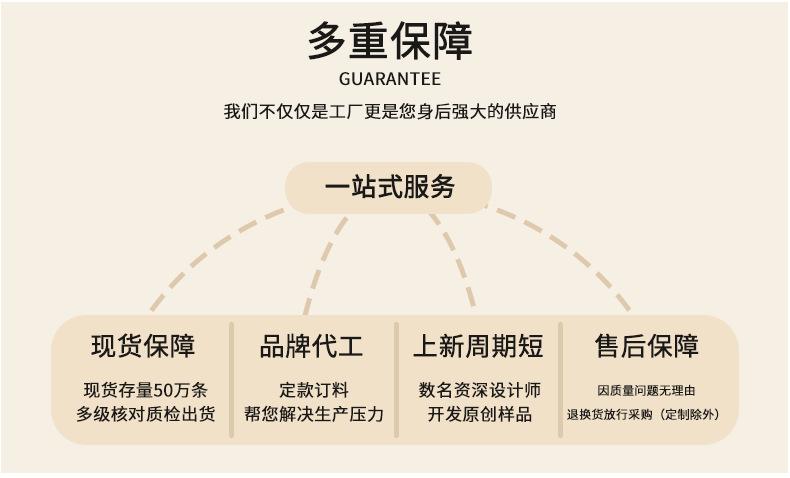 多重保障
GUARANTEE
我们不仅仅是工厂更是您身后强大的供应商

一站式服务

现货保障
现货存量50万条
多级核对质检出货

品牌代工
定款订料
帮您解决生产压力

上新周期短
数名资深设计师
开发原创样品

售后保障
因质量问题无理由
退换货放行采购（定制除外）